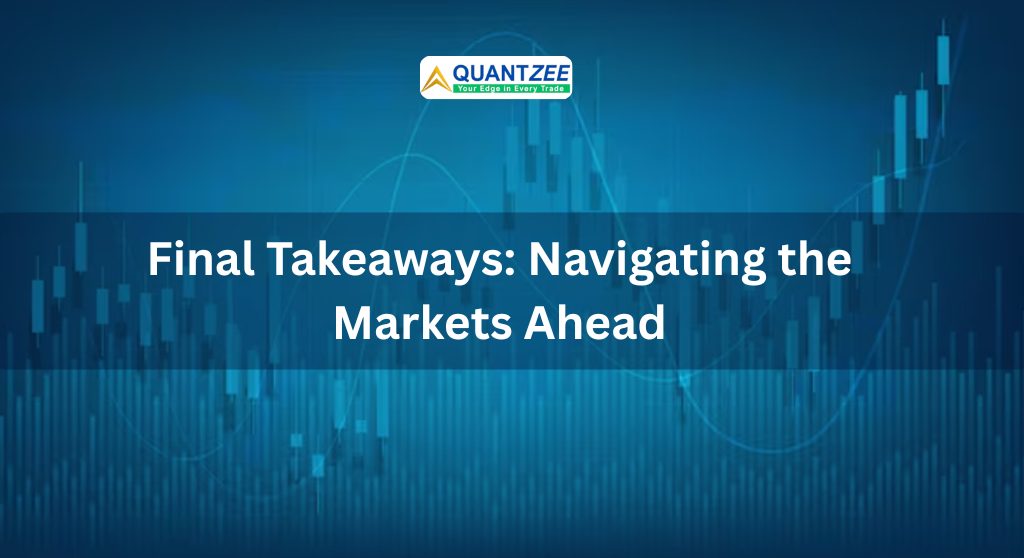 QUANTZEE
Your Edge in Every Trade

Final Takeaways: Navigating the Markets Ahead